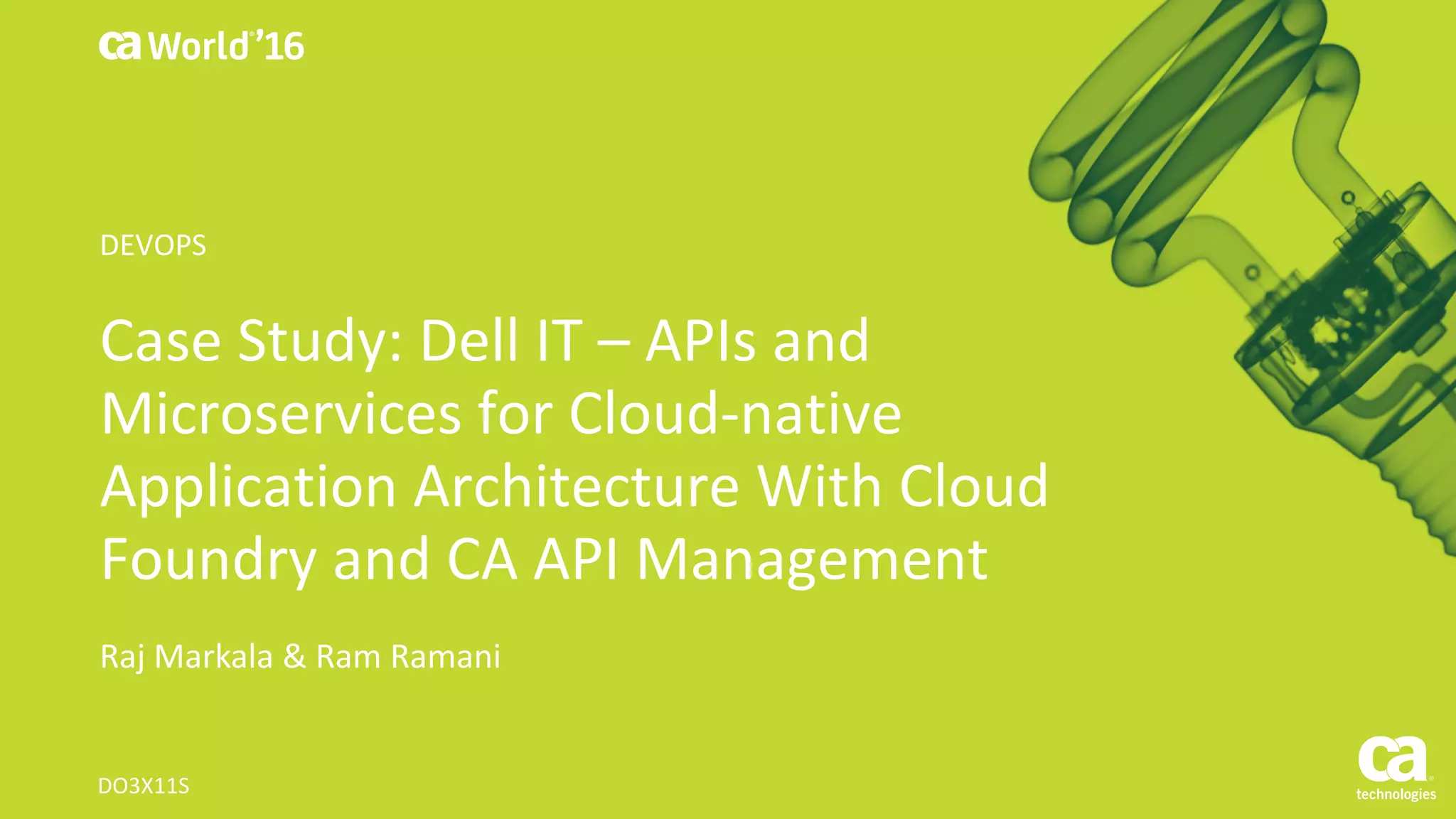 ca World'16

DEVOPS

Case Study: Dell IT – APIs and Microservices for Cloud-native Application Architecture With Cloud Foundry and CA API Management

Raj Markala & Ram Ramani

DO3X11S

ca technologies